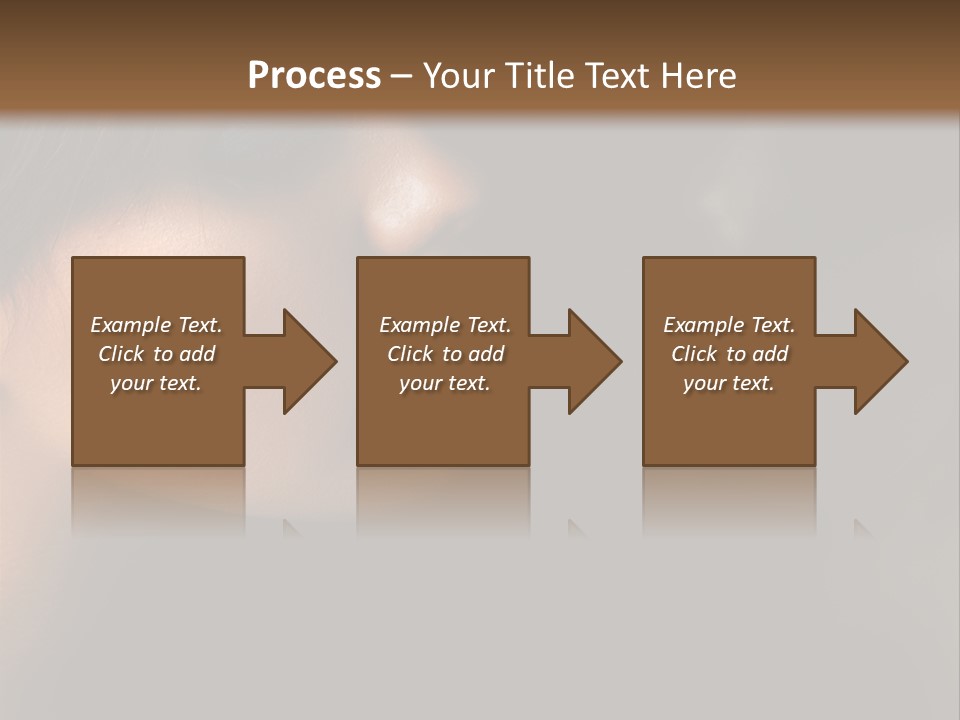 Process – Your Title Text Here

Example Text. Click to add your text.

Example Text. Click to add your text.

Example Text. Click to add your text.